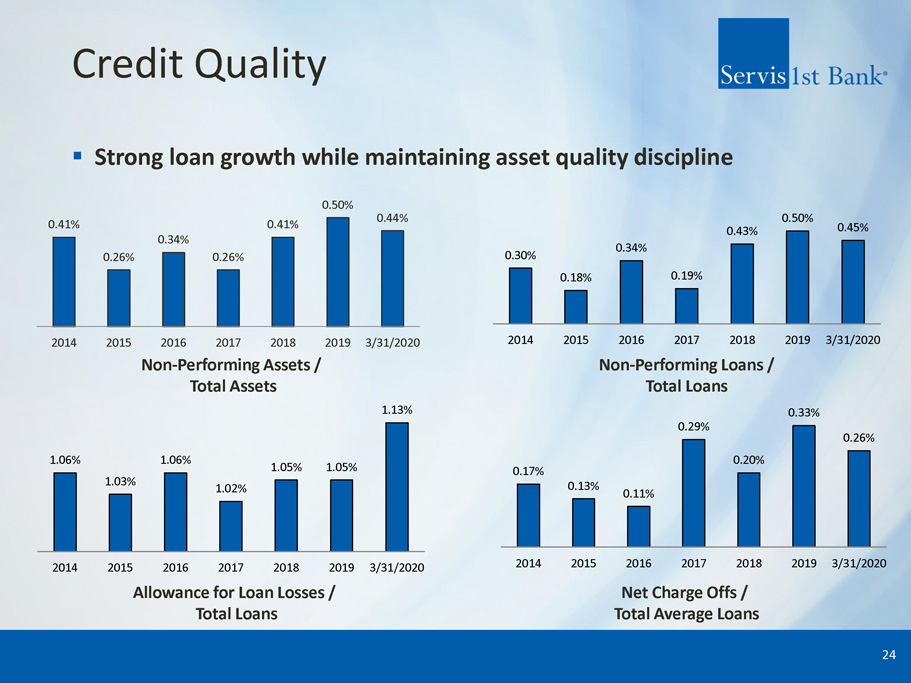 Credit Quality

Servis1st Bank®

▪ Strong loan growth while maintaining asset quality discipline

0.41% 0.26% 0.34% 0.26% 0.41% 0.50% 0.44%

2014 2015 2016 2017 2018 2019 3/31/2020

Non-Performing Assets / Total Assets

0.30% 0.18% 0.34% 0.19% 0.43% 0.50% 0.45%

2014 2015 2016 2017 2018 2019 3/31/2020

Non-Performing Loans / Total Loans

1.06% 1.03% 1.06% 1.02% 1.05% 1.05% 1.13%

2014 2015 2016 2017 2018 2019 3/31/2020

Allowance for Loan Losses / Total Loans

0.17% 0.13% 0.11% 0.29% 0.20% 0.33% 0.26%

2014 2015 2016 2017 2018 2019 3/31/2020

Net Charge Offs / Total Average Loans

24